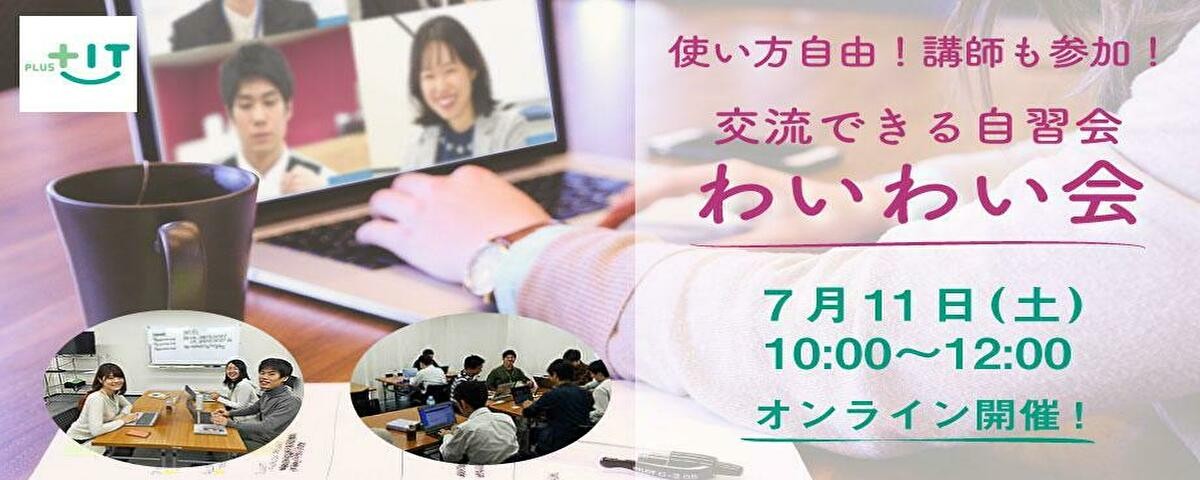 PLUS +IT

使い方自由！講師も参加！

交流できる自習会
わいわい会

7月11日(土)
10:00～12:00

オンライン開催！